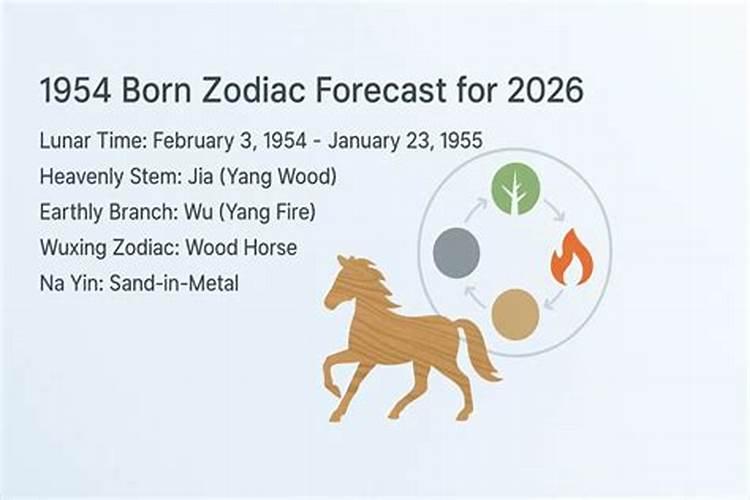 1954 Born Zodiac Forecast for 2026

Lunar Time: February 3, 1954 - January 23, 1955

Heavenly Stem: Jia (Yang Wood)

Earthly Branch: Wu (Yang Fire)

Wuxing Zodiac: Wood Horse

Na Yin: Sand-in-Metal